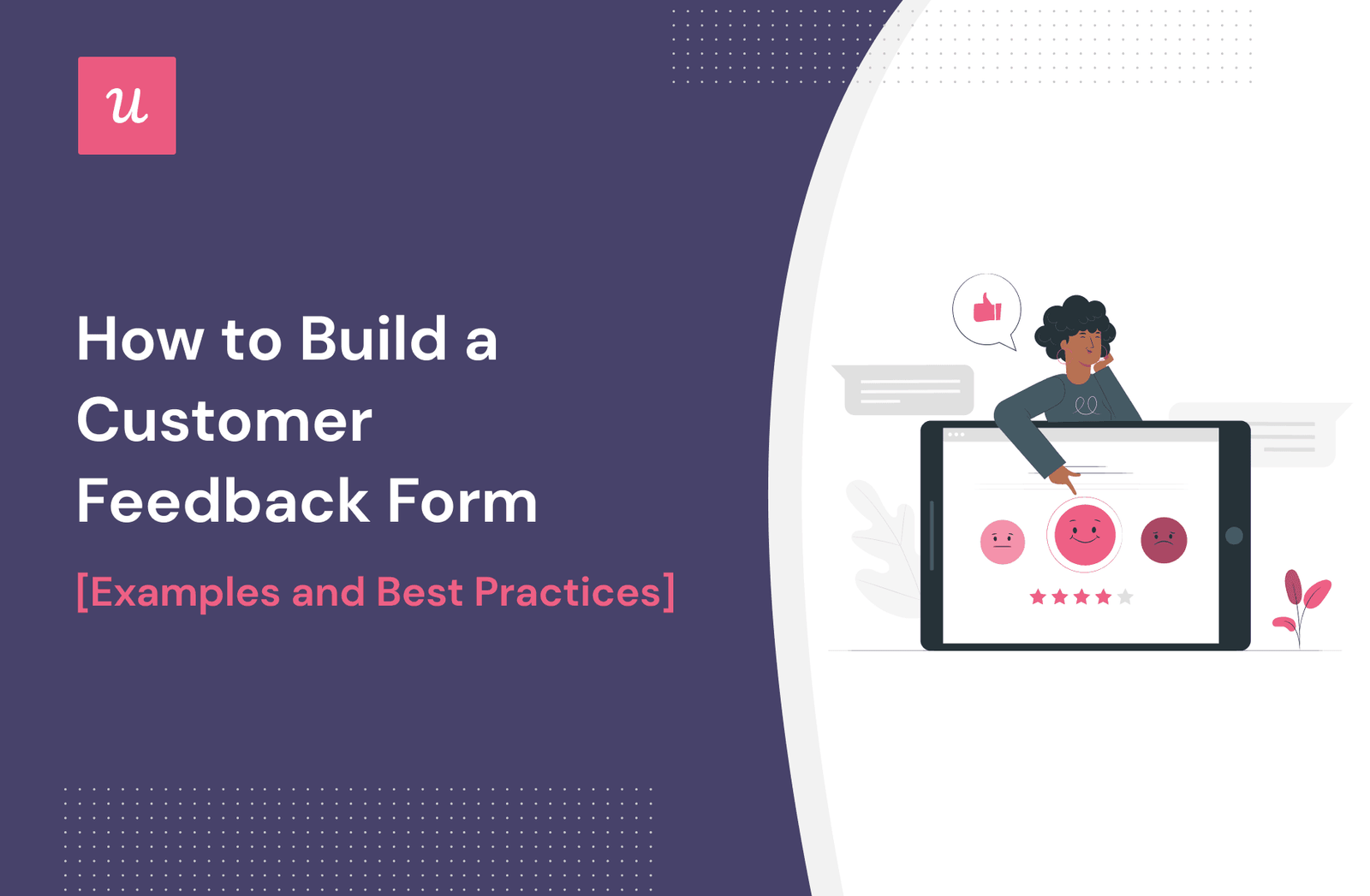 u

How to Build a Customer Feedback Form

[Examples and Best Practices]